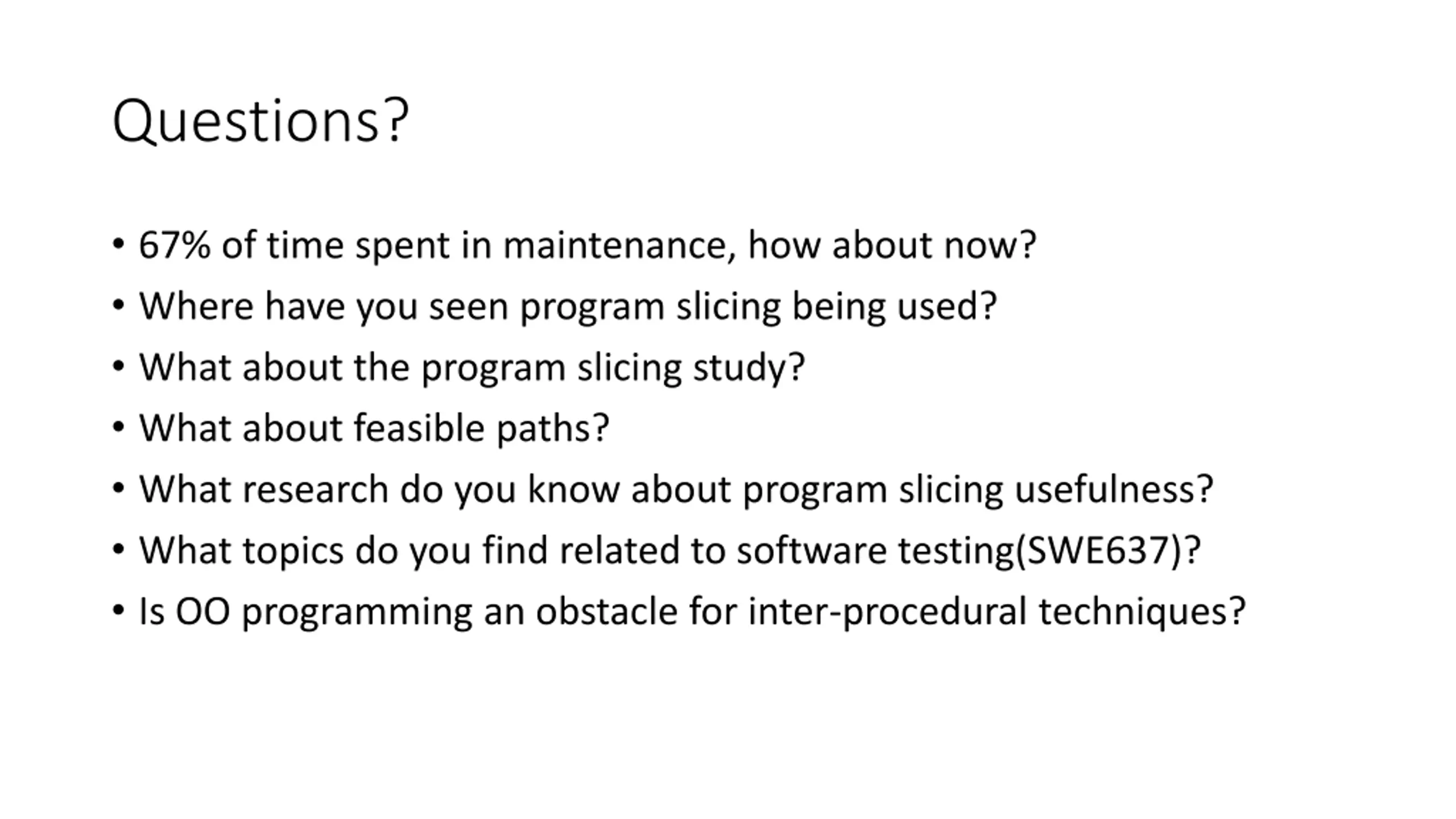 Questions?

• 67% of time spent in maintenance, how about now?
• Where have you seen program slicing being used?
• What about the program slicing study?
• What about feasible paths?
• What research do you know about program slicing usefulness?
• What topics do you find related to software testing(SWE637)?
• Is OO programming an obstacle for inter-procedural techniques?